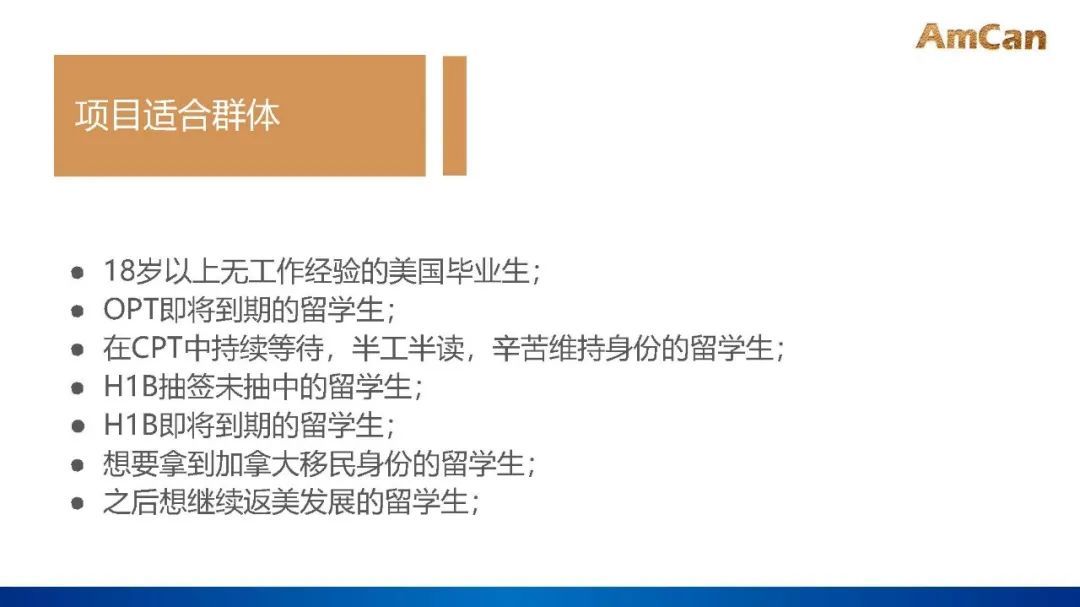 AmCan

项目适合群体

- 18岁以上无工作经验的美国毕业生；
- OPT即将到期的留学生；
- 在CPT中持续等待，半工半读，辛苦维持身份的留学生；
- H1B抽签未抽中的留学生；
- H1B即将到期的留学生；
- 想要拿到加拿大移民身份的留学生；
- 之后想继续返美发展的留学生；